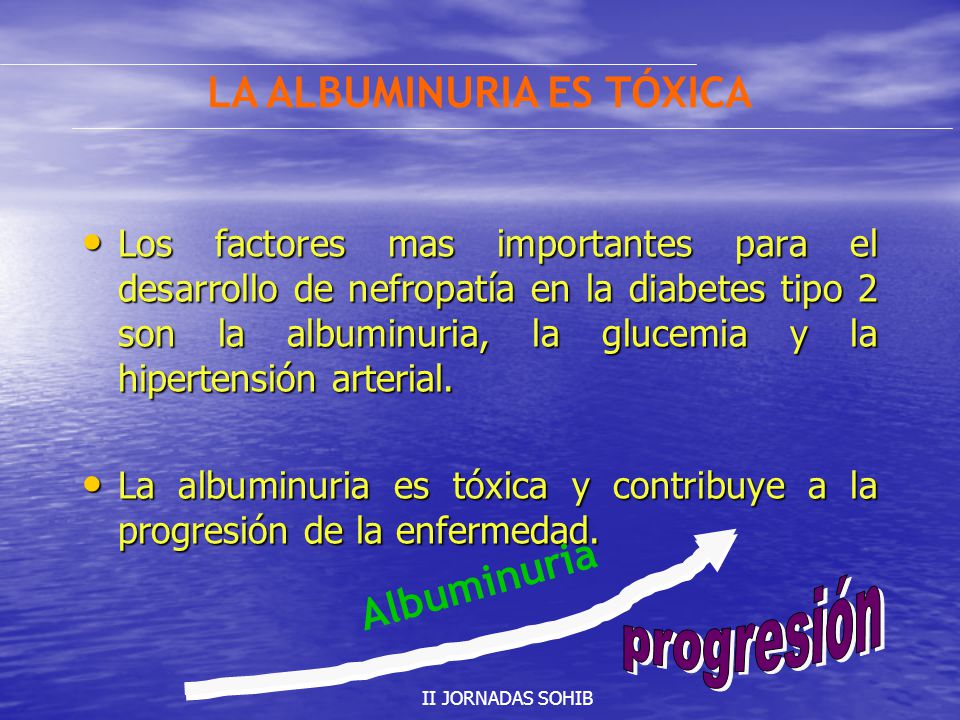 LA ALBUMINURIA ES TÓXICA

• Los factores mas importantes para el desarrollo de nefropatía en la diabetes tipo 2 son la albuminuria, la glucemia y la hipertensión arterial.

• La albuminuria es tóxica y contribuye a la progresión de la enfermedad.

Albuminuria

progresión

II JORNADAS SOHIB